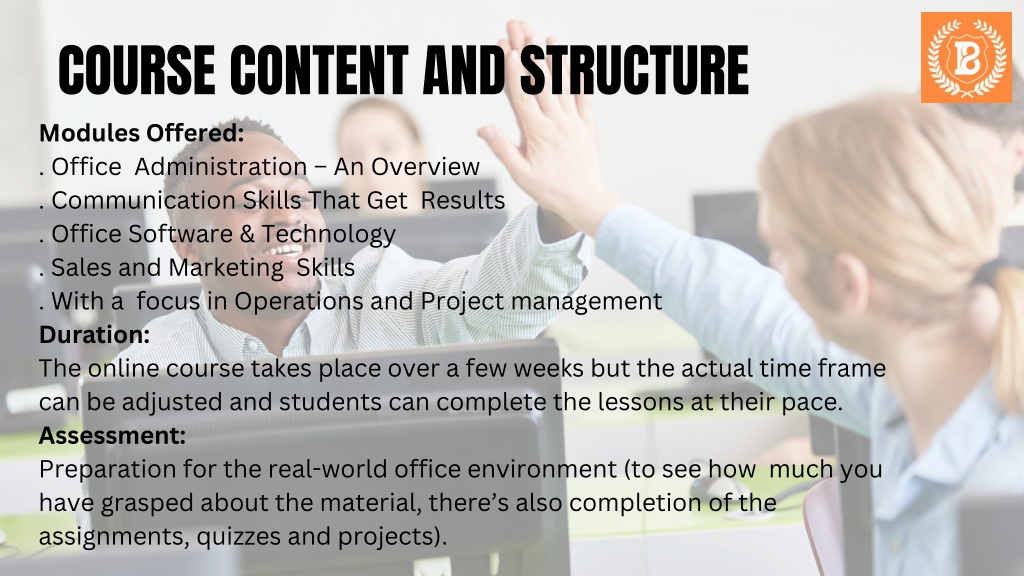 COURSE CONTENT AND STRUCTURE

B

Modules Offered:
. Office Administration – An Overview
. Communication Skills That Get Results
. Office Software & Technology
. Sales and Marketing Skills
. With a focus in Operations and Project management
Duration:
The online course takes place over a few weeks but the actual time frame can be adjusted and students can complete the lessons at their pace.
Assessment:
Preparation for the real-world office environment (to see how much you have grasped about the material, there's also completion of the assignments, quizzes and projects).